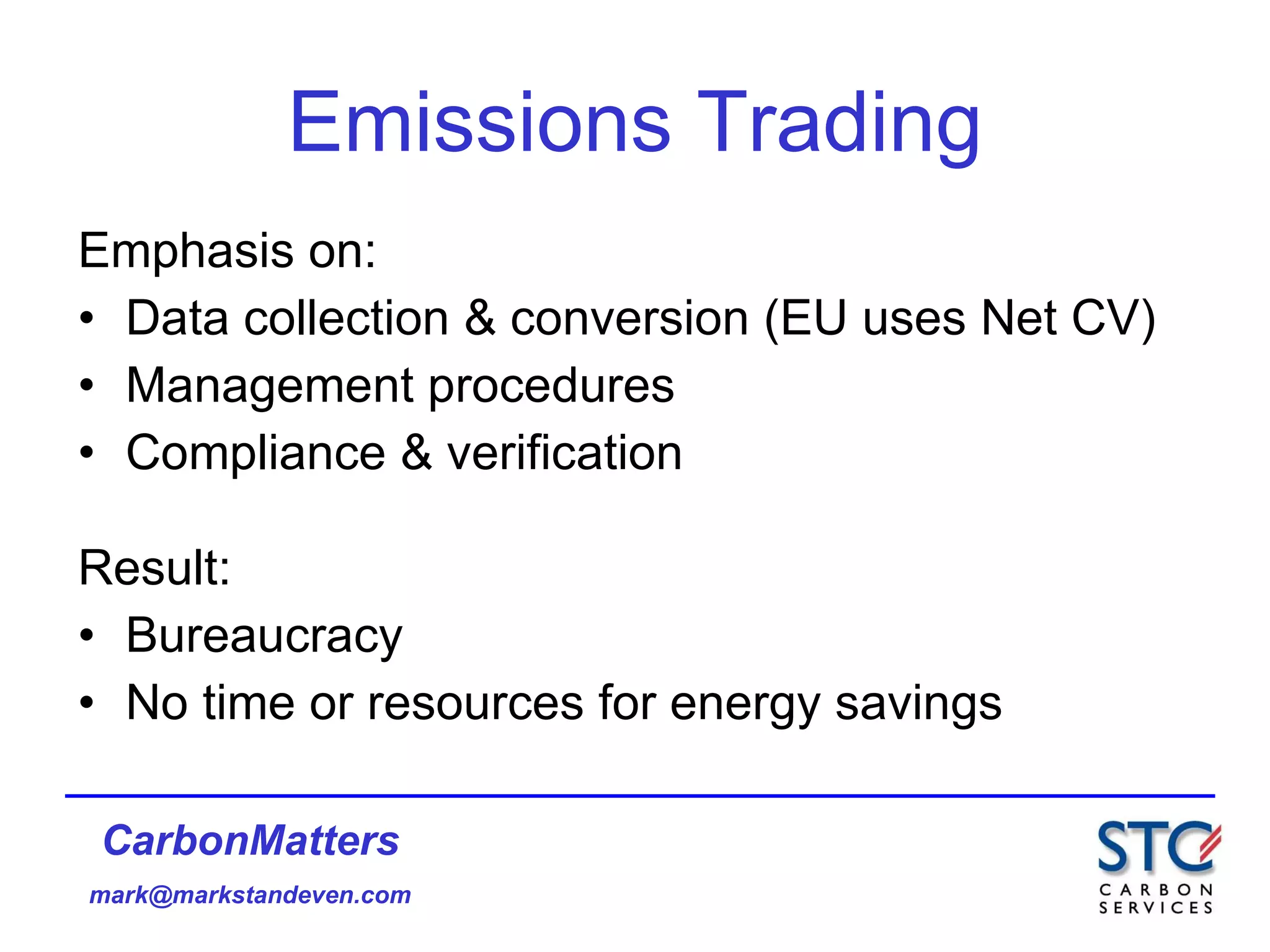 Emissions Trading

Emphasis on:
• Data collection & conversion (EU uses Net CV)
• Management procedures
• Compliance & verification

Result:
• Bureaucracy
• No time or resources for energy savings

CarbonMatters
mark@markstandeven.com

STC
CARBON SERVICES